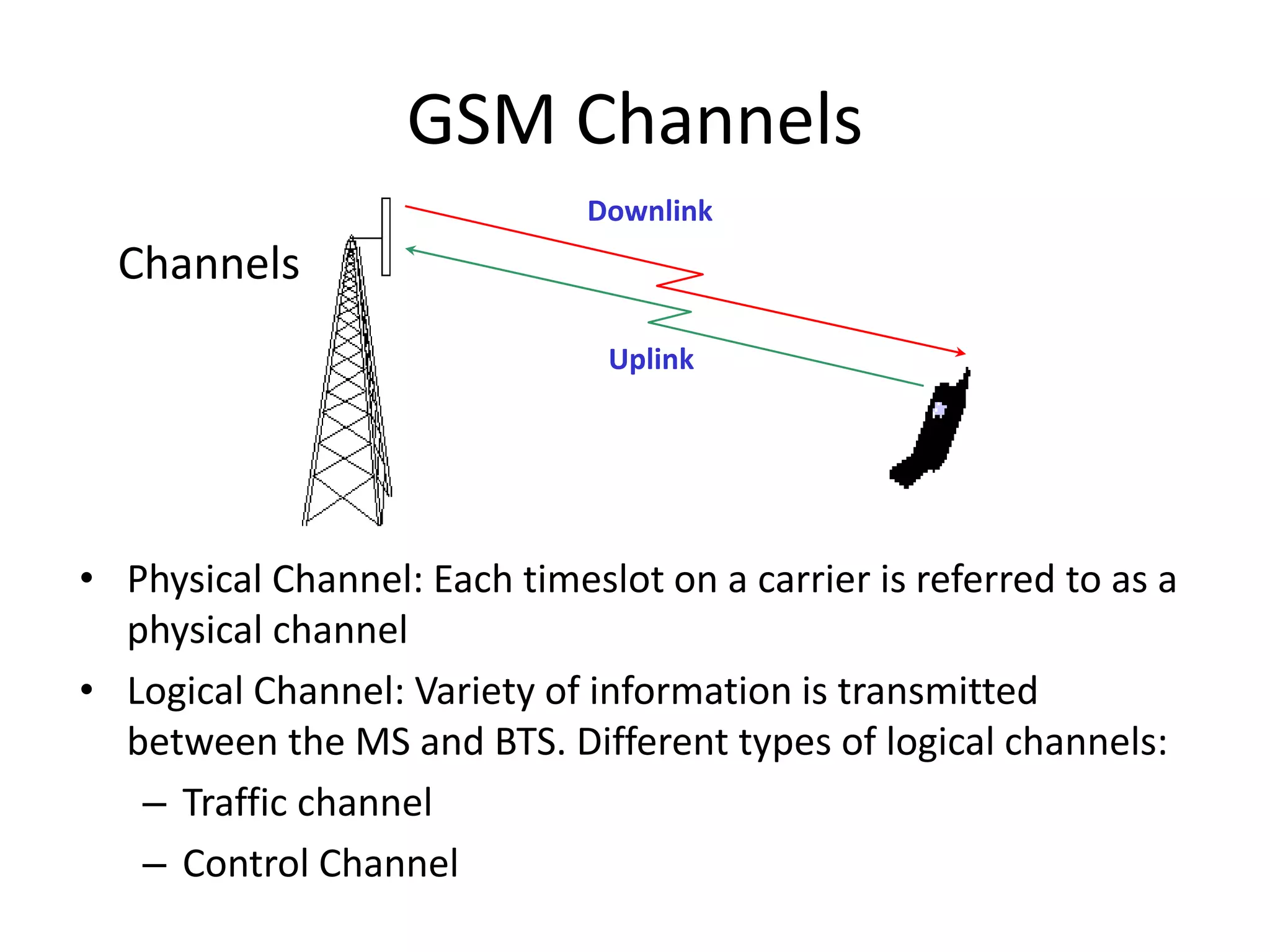 GSM Channels

Channels

Downlink

Uplink

• Physical Channel: Each timeslot on a carrier is referred to as a physical channel

• Logical Channel: Variety of information is transmitted between the MS and BTS. Different types of logical channels:

– Traffic channel

– Control Channel